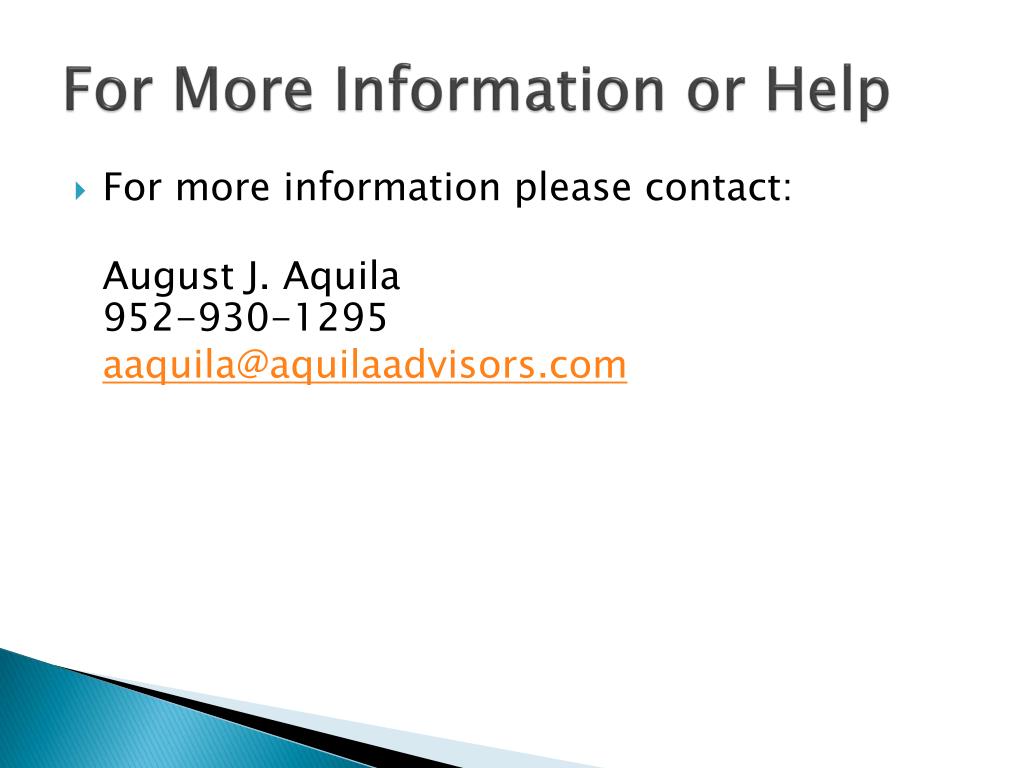 For More Information or Help

For more information please contact:

August J. Aquila
952-930-1295
aaquila@aquilaadvisors.com